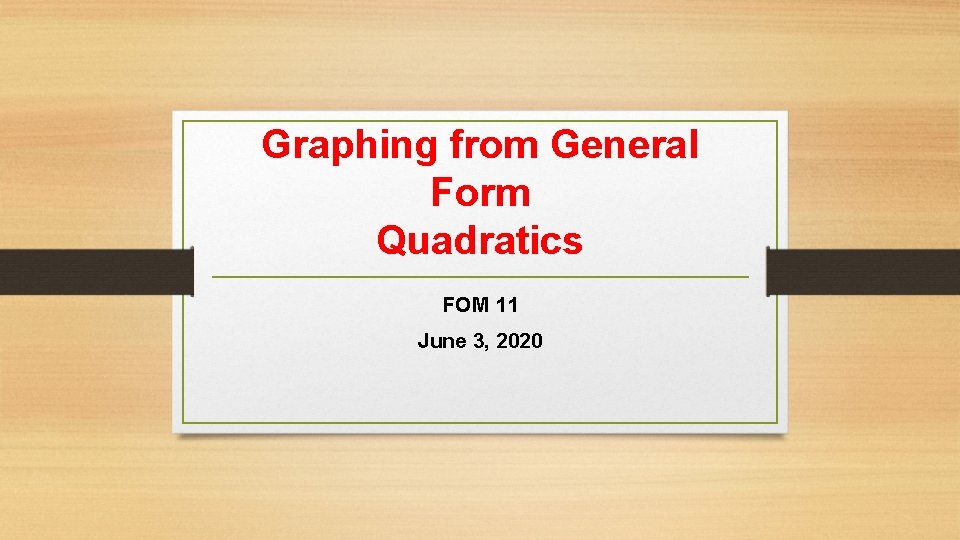 Graphing from General Form
Quadratics

FOM 11

June 3, 2020